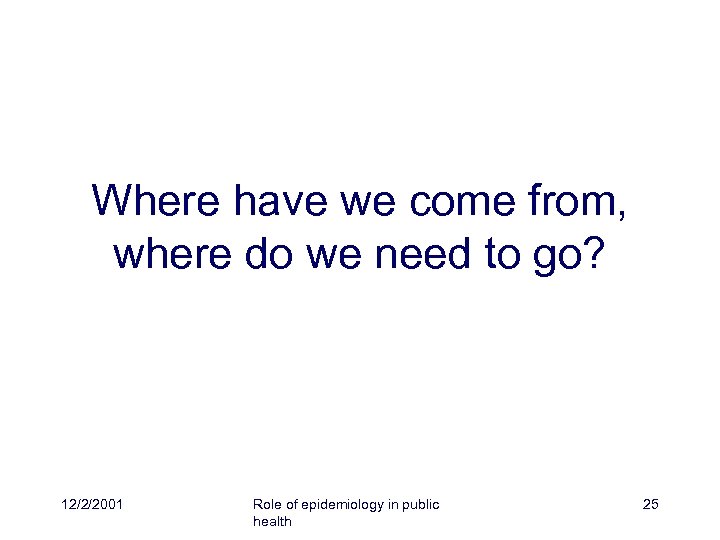 Where have we come from, where do we need to go?

12/2/2001

Role of epidemiology in public health

25